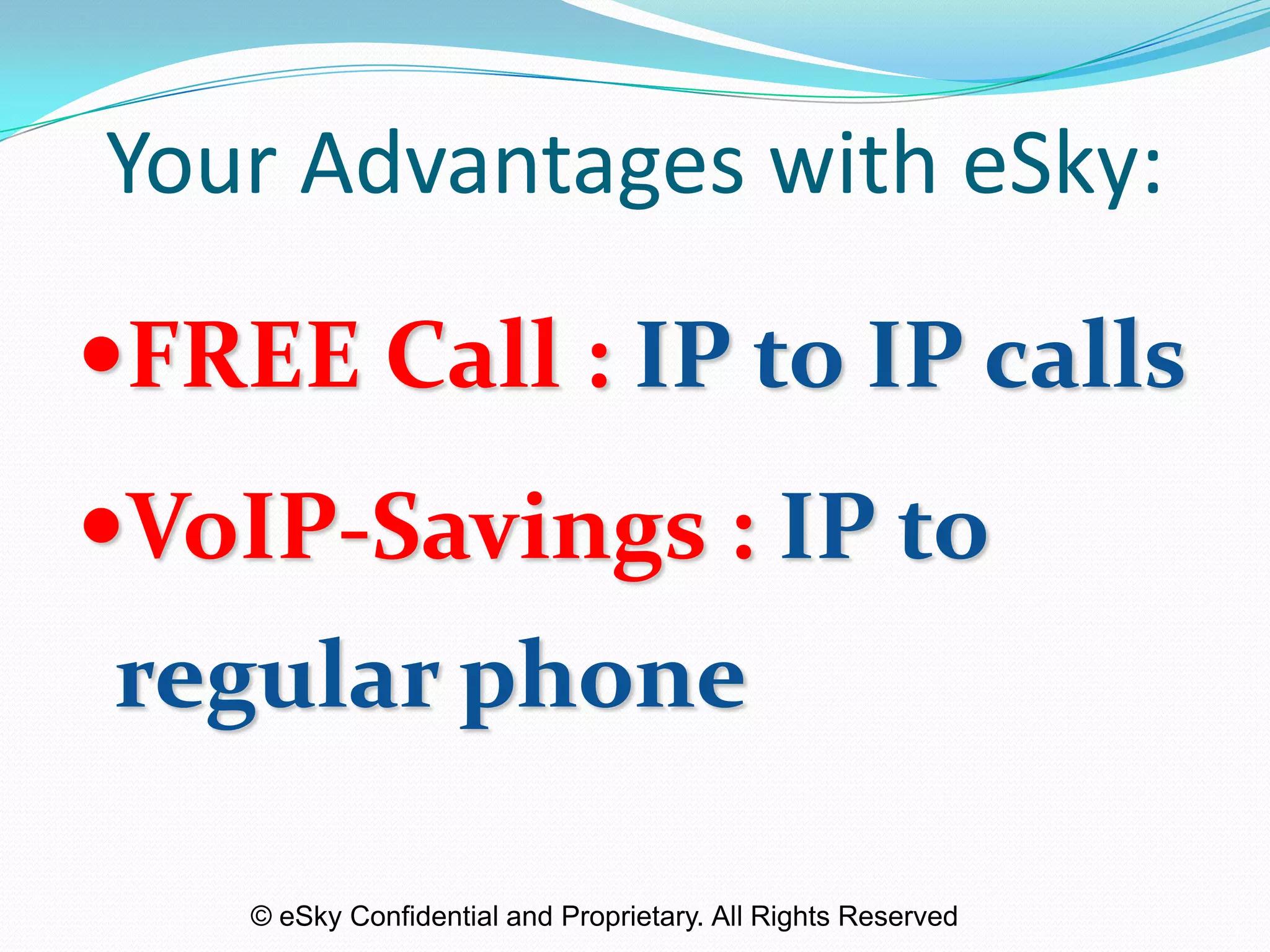 Your Advantages with eSky:

•FREE Call : IP to IP calls

•VoIP-Savings : IP to regular phone

© eSky Confidential and Proprietary. All Rights Reserved